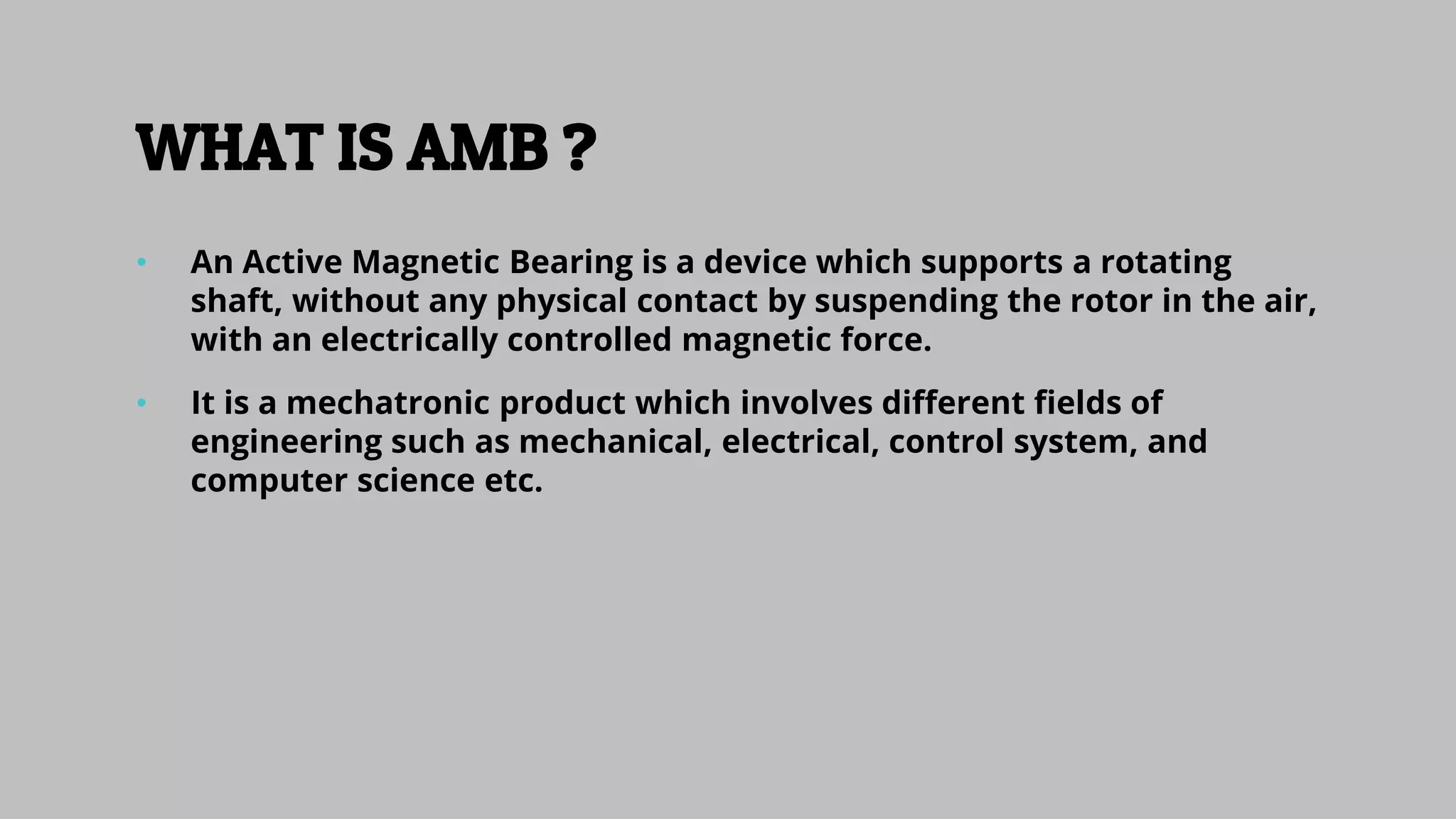 WHAT IS AMB ?

• An Active Magnetic Bearing is a device which supports a rotating shaft, without any physical contact by suspending the rotor in the air, with an electrically controlled magnetic force.

• It is a mechatronic product which involves different fields of engineering such as mechanical, electrical, control system, and computer science etc.